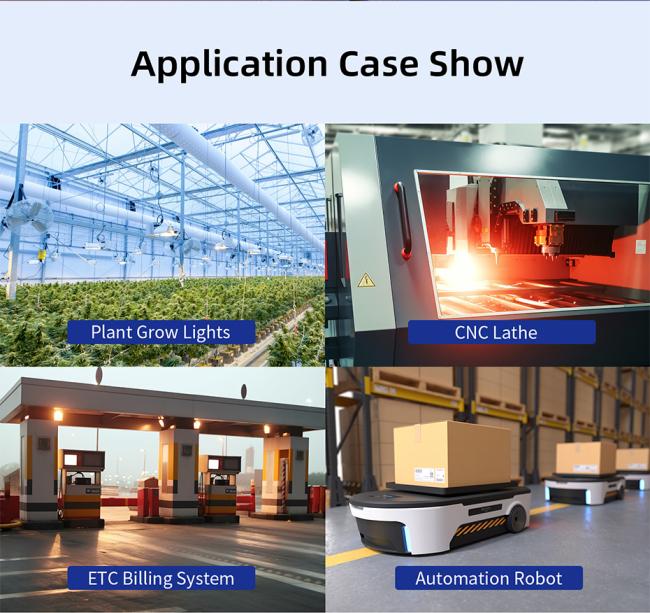 Application Case Show

Plant Grow Lights

CNC Lathe

ETC Billing System

Automation Robot